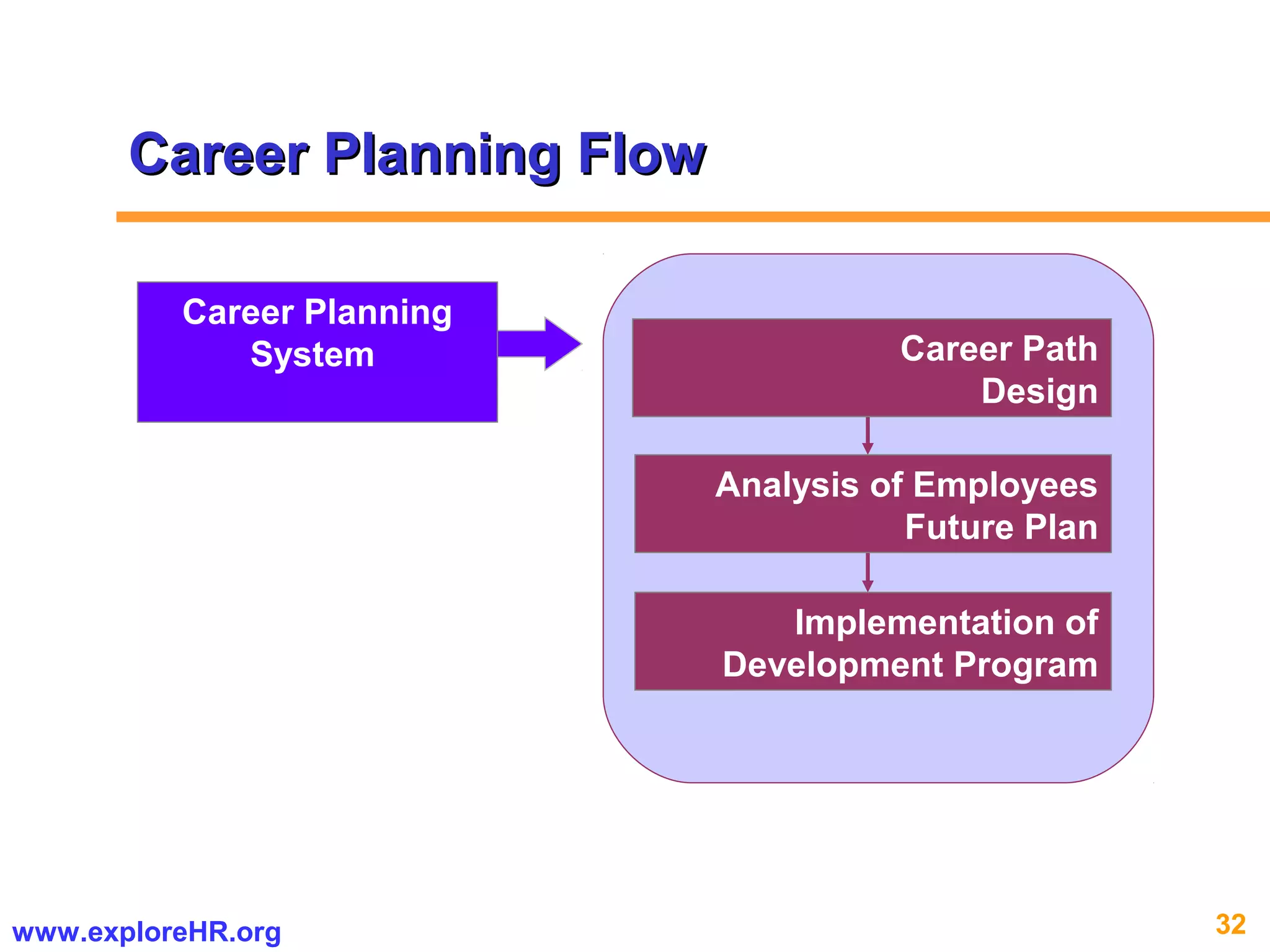 Career Planning Flow

Career Planning System

Career Path Design

Analysis of Employees Future Plan

Implementation of Development Program

www.exploreHR.org

32